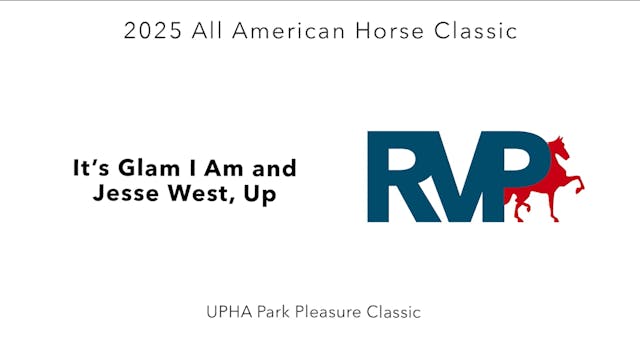 2025 All American Horse Classic

It's Glam I Am and Jesse West, Up

RVP

UPHA Park Pleasure Classic